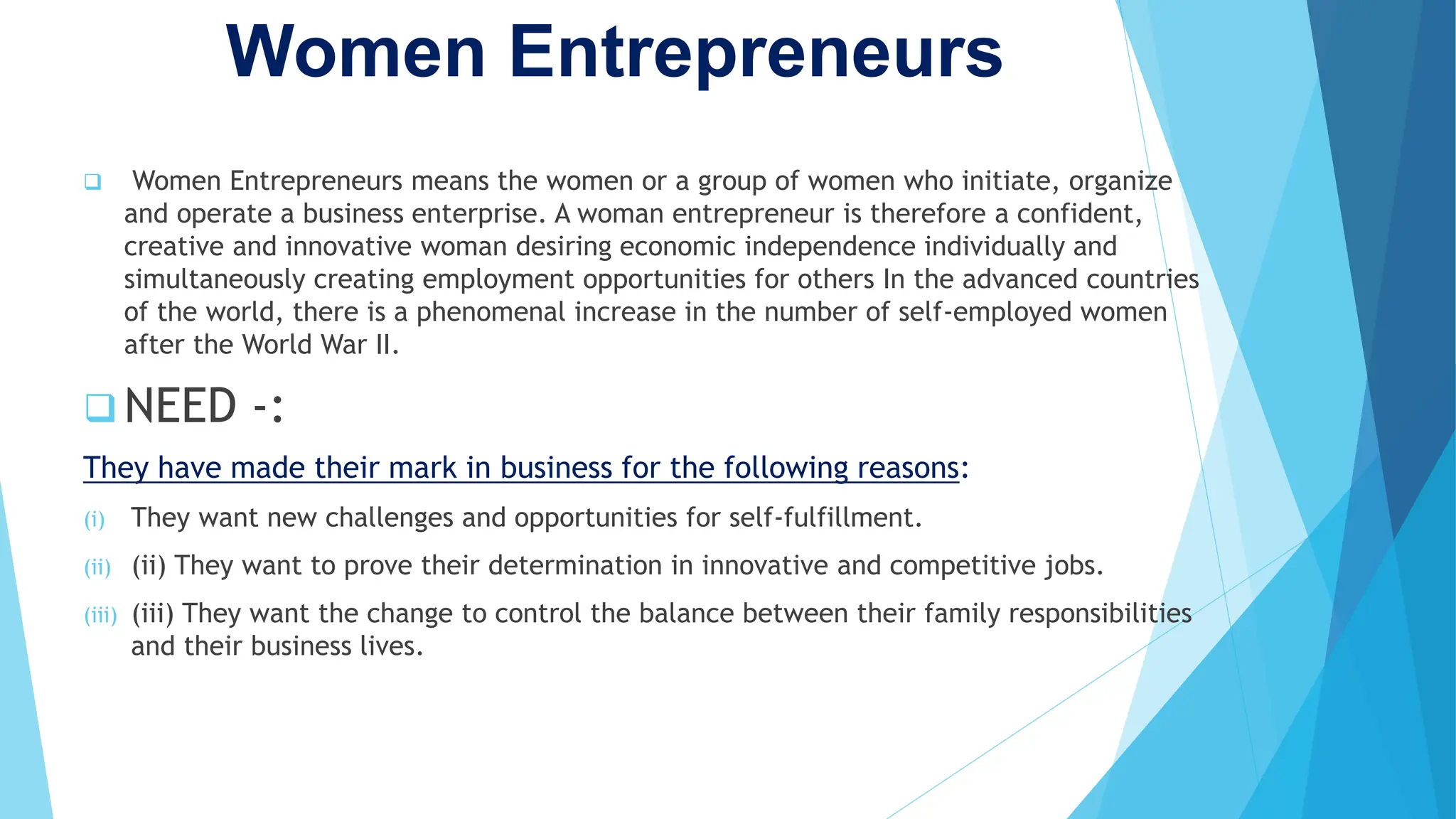 Women Entrepreneurs

❑ Women Entrepreneurs means the women or a group of women who initiate, organize and operate a business enterprise. A woman entrepreneur is therefore a confident, creative and innovative woman desiring economic independence individually and simultaneously creating employment opportunities for others In the advanced countries of the world, there is a phenomenal increase in the number of self-employed women after the World War II.

❑ NEED -:

They have made their mark in business for the following reasons:

(i) They want new challenges and opportunities for self-fulfillment.

(ii) (ii) They want to prove their determination in innovative and competitive jobs.

(iii) (iii) They want the change to control the balance between their family responsibilities and their business lives.